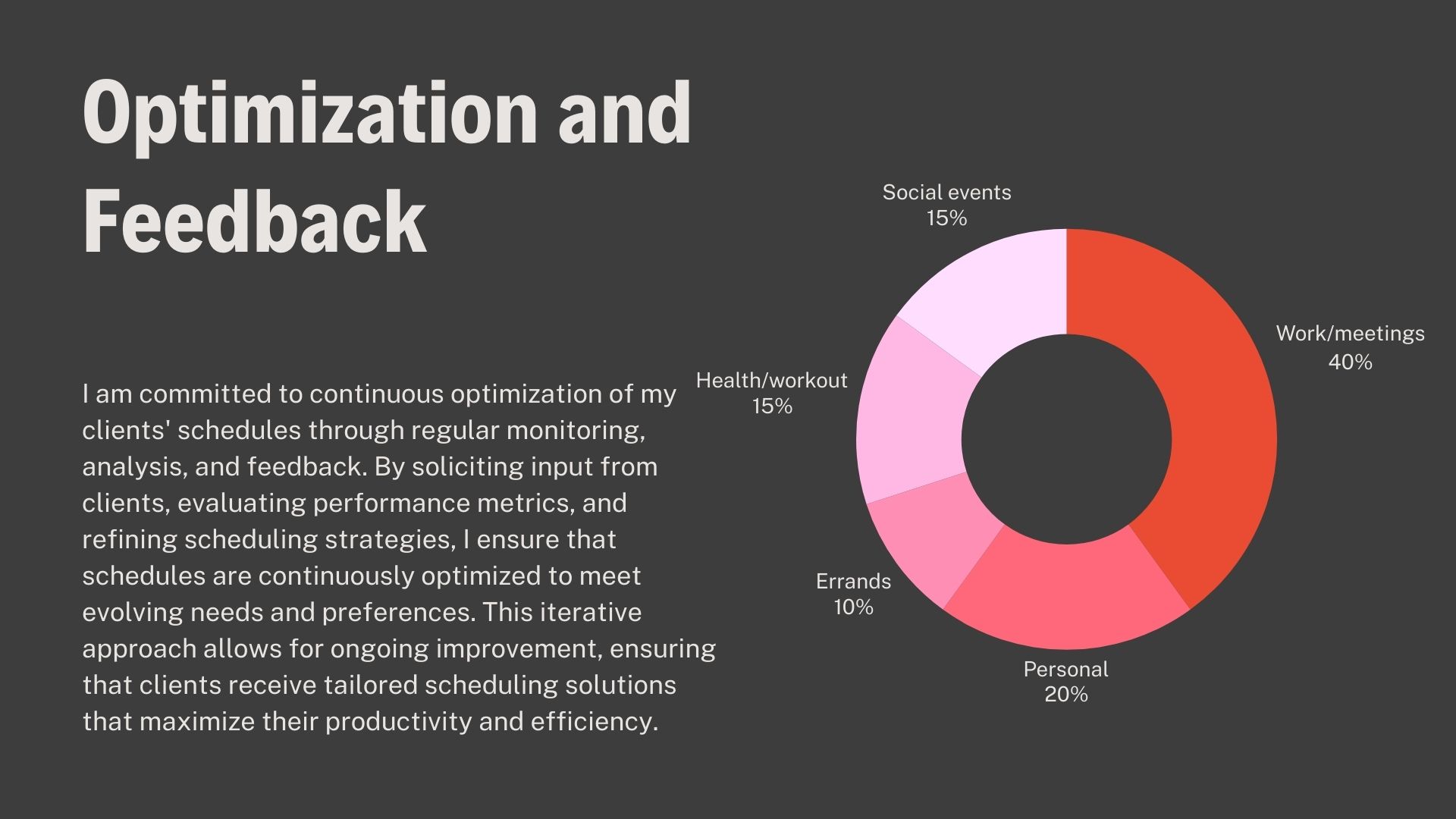 Optimization and Feedback

I am committed to continuous optimization of my clients' schedules through regular monitoring, analysis, and feedback. By soliciting input from clients, evaluating performance metrics, and refining scheduling strategies, I ensure that schedules are continuously optimized to meet evolving needs and preferences. This iterative approach allows for ongoing improvement, ensuring that clients receive tailored scheduling solutions that maximize their productivity and efficiency.

Social events
15%

Work/meetings
40%

Health/workout
15%

Errands
10%

Personal
20%